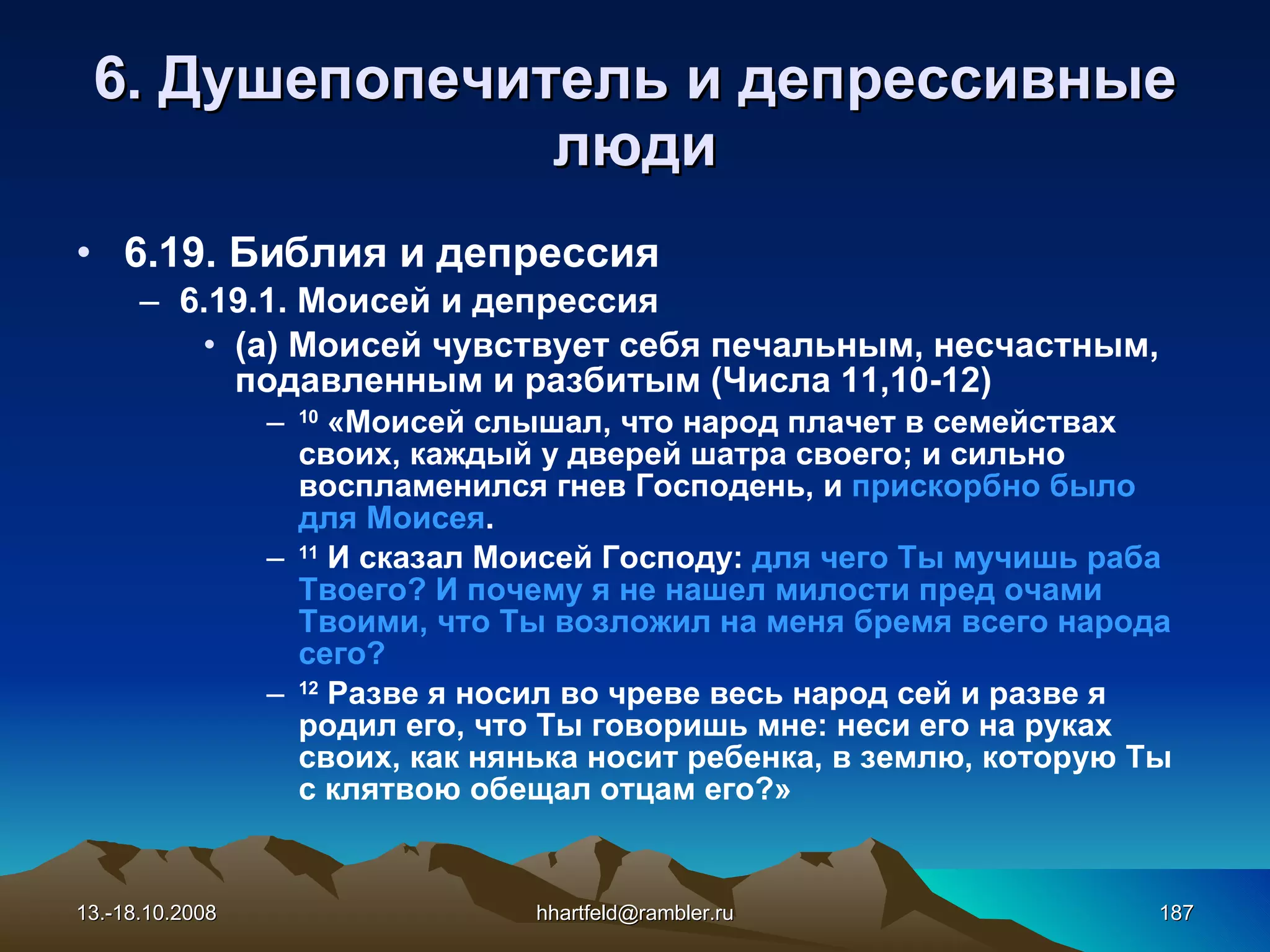 6. Душепопечитель и депрессивные люди

• 6.19. Библия и депрессия
– 6.19.1. Моисей и депрессия
• (а) Моисей чувствует себя печальным, несчастным, подавленным и разбитым (Числа 11,10-12)
– $^{10}$ «Моисей слышал, что народ плачет в семействах своих, каждый у дверей шатра своего; и сильно воспламенился гнев Господень, и прискорбно было для Моисея.
– $^{11}$ И сказал Моисей Господу: для чего Ты мучишь раба Твоего? И почему я не нашел милости пред очами Твоими, что Ты возложил на меня бремя всего народа сего?
– $^{12}$ Разве я носил во чреве весь народ сей и разве я родил его, что Ты говоришь мне: неси его на руках своих, как нянька носит ребенка, в землю, которую Ты с клятвою обещал отцам его?»

13.-18.10.2008
hhartfeld@rambler.ru
187